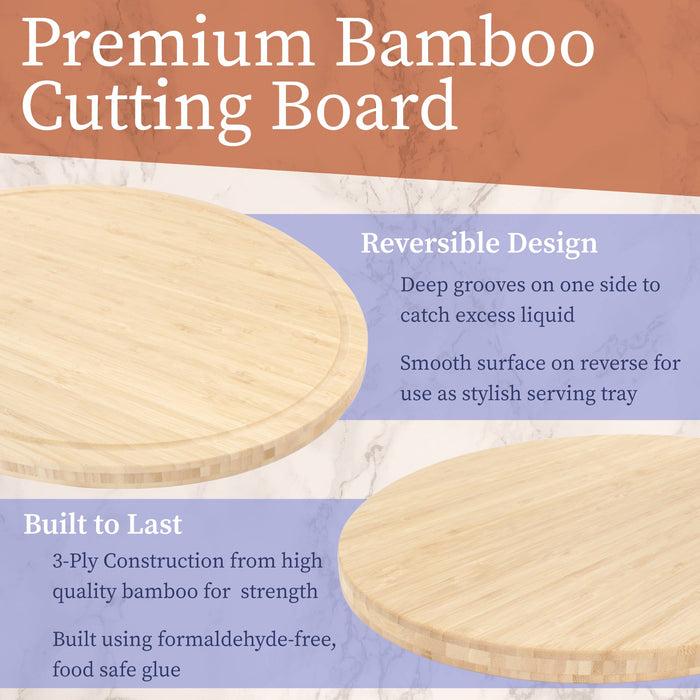 Premium Bamboo Cutting Board

Reversible Design

Deep grooves on one side to catch excess liquid

Smooth surface on reverse for use as stylish serving tray

Built to Last

3-Ply Construction from high quality bamboo for strength

Built using formaldehyde-free, food safe glue